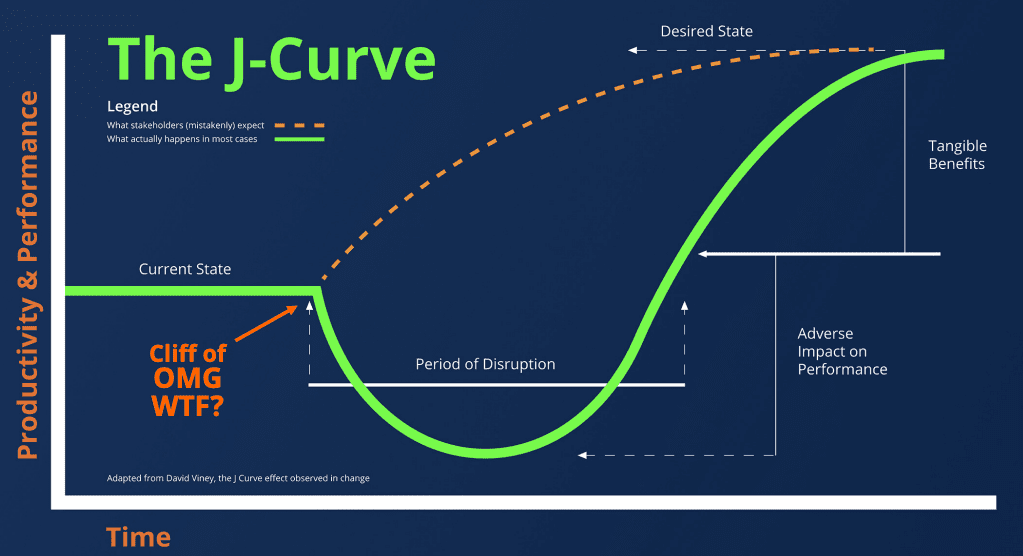 The J-Curve

Legend
What stakeholders (mistakenly) expect
What actually happens in most cases

Desired State

Tangible Benefits

Current State

Cliff of OMG WTF?

Period of Disruption

Adverse Impact on Performance

Productivity & Performance

Adapted from David Viney, the J Curve effect observed in change

Time